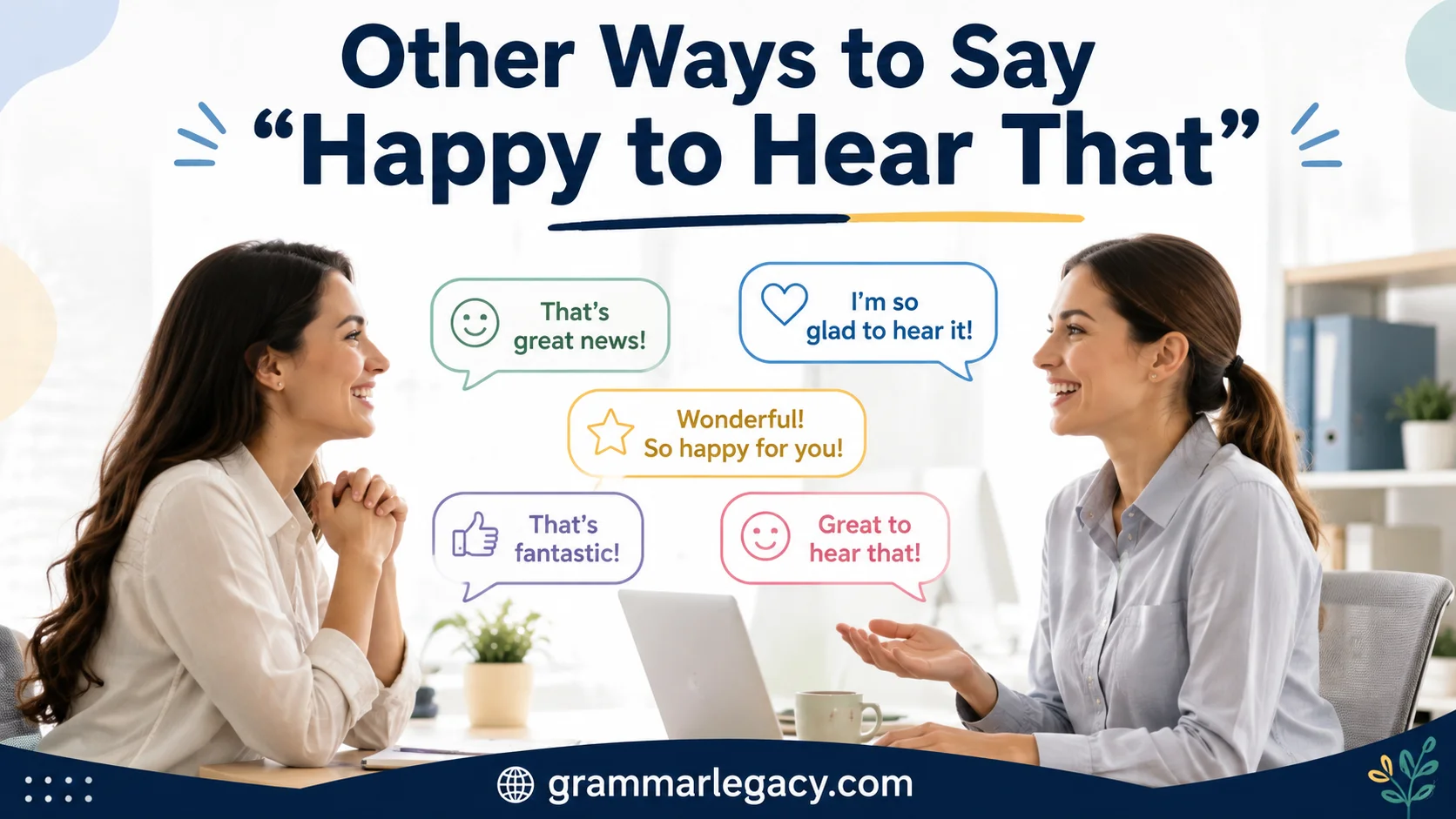 Other Ways to Say
“Happy to Hear That”

That’s great news!

I’m so glad to hear it!

Wonderful! So happy for you!

That’s fantastic!

Great to hear that!

grammarlegacy.com